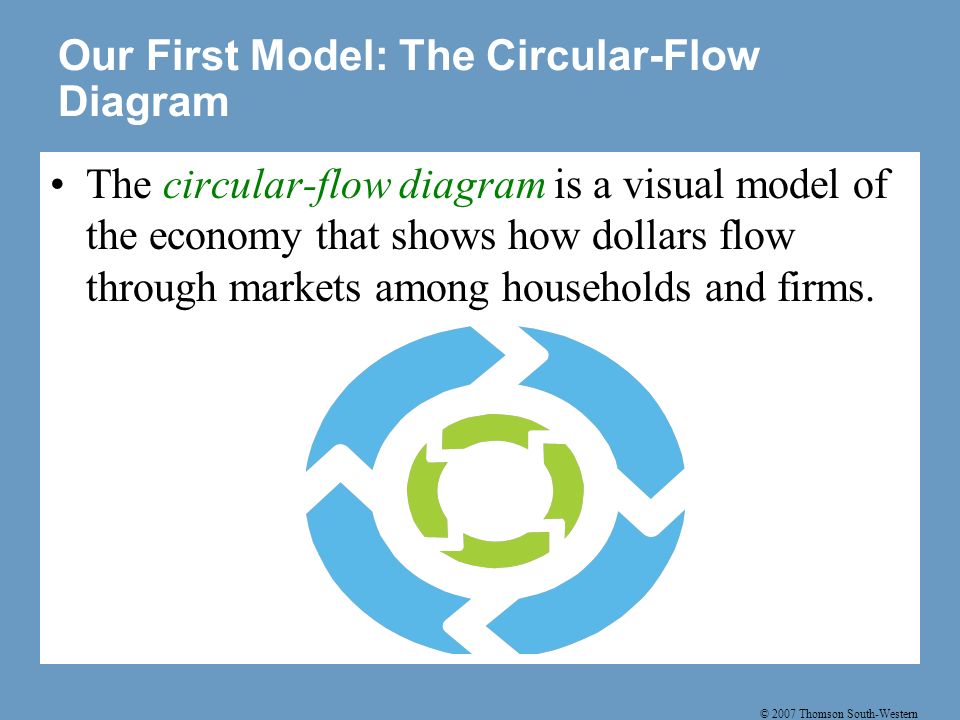 Our First Model: The Circular-Flow Diagram

• The circular-flow diagram is a visual model of the economy that shows how dollars flow through markets among households and firms.

© 2007 Thomson South-Western